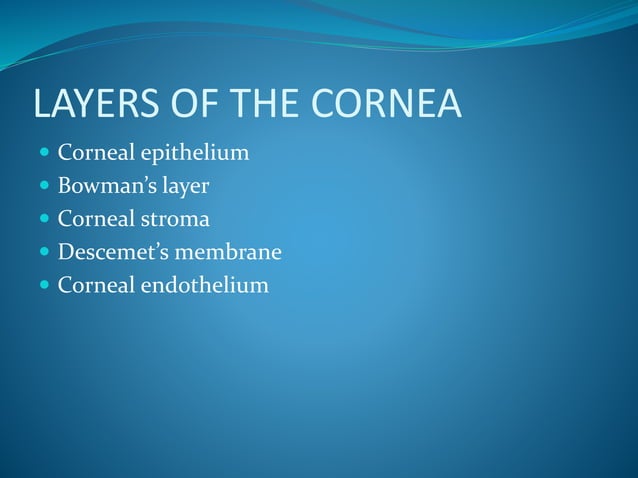 LAYERS OF THE CORNEA

- Corneal epithelium
- Bowman’s layer
- Corneal stroma
- Descemet’s membrane
- Corneal endothelium